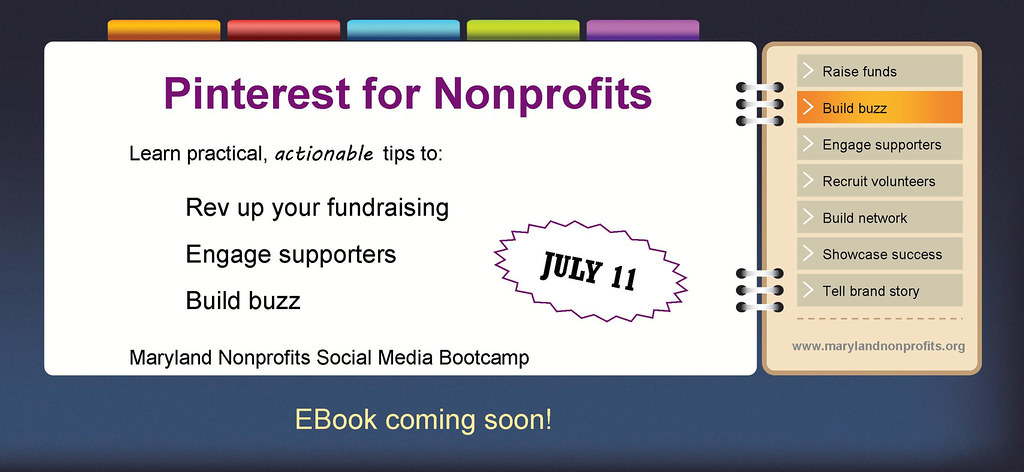 Pinterest for Nonprofits

Learn practical, actionable tips to:

Rev up your fundraising

Engage supporters

Build buzz

JULY 11

Maryland Nonprofits Social Media Bootcamp

Raise funds

Build buzz

Engage supporters

Recruit volunteers

Build network

Showcase success

Tell brand story

www.marylandnonprofits.org

EBook coming soon!